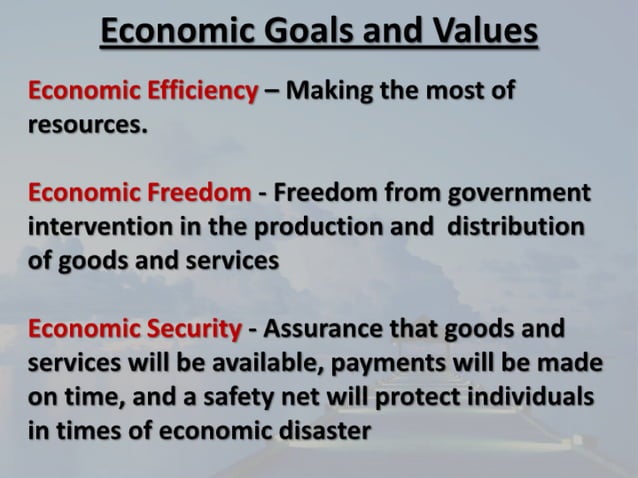 Economic Goals and Values

Economic Efficiency – Making the most of resources.

Economic Freedom - Freedom from government intervention in the production and distribution of goods and services

Economic Security - Assurance that goods and services will be available, payments will be made on time, and a safety net will protect individuals in times of economic disaster